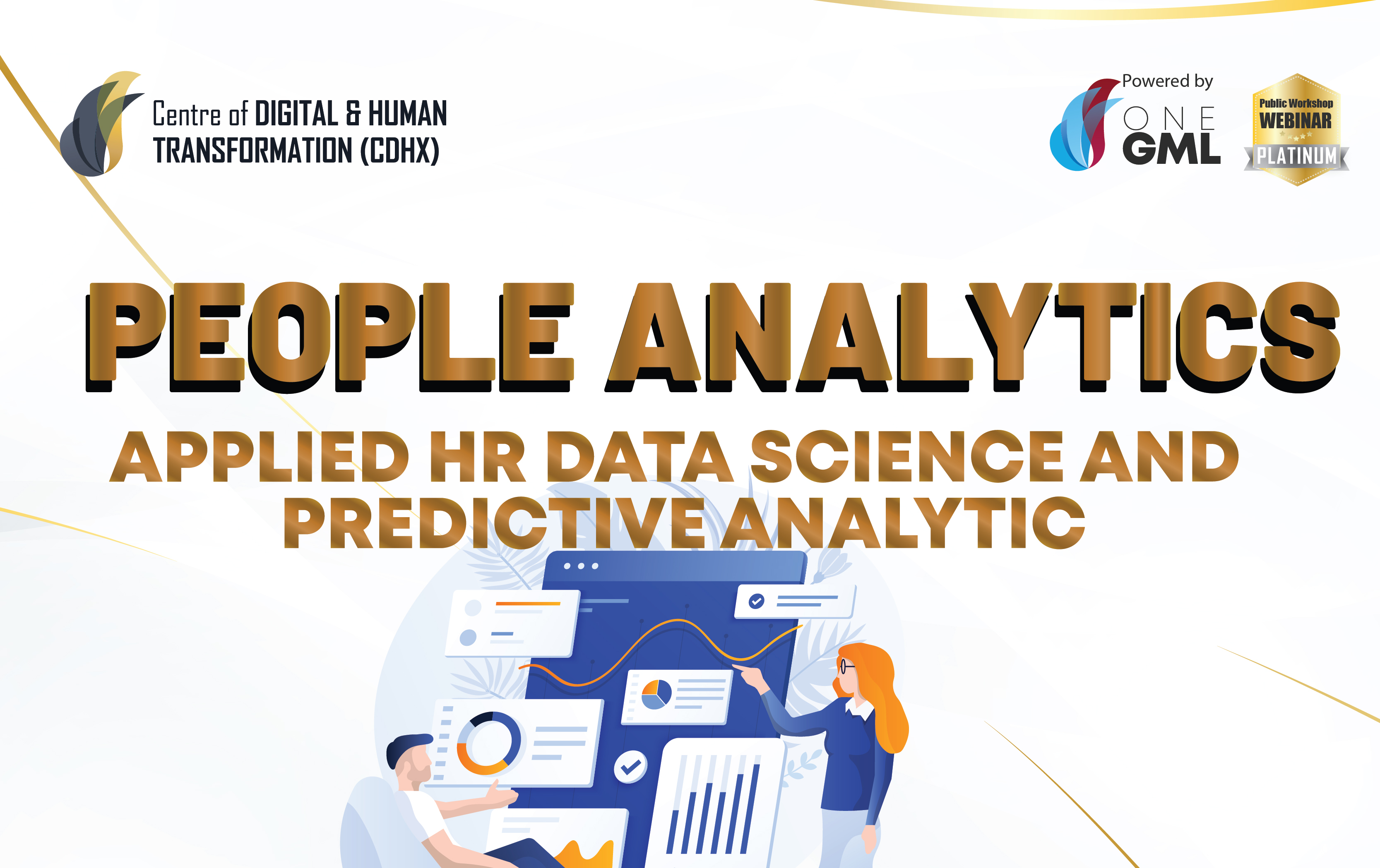 Centre of DIGITAL & HUMAN TRANSFORMATION (CDHX)

Powered by
ONE
GML

Public Workshop
WEBINAR
PLATINUM

PEOPLE ANALYTICS

APPLIED HR DATA SCIENCE AND PREDICTIVE ANALYTIC